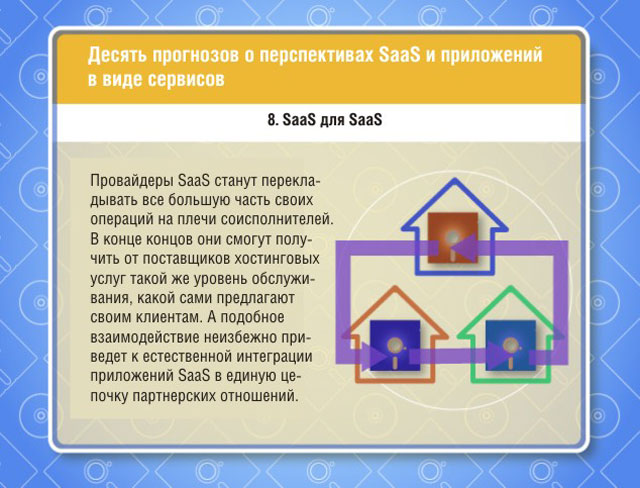 Десять прогнозов о перспективах SaaS и приложений в виде сервисов

8. SaaS для SaaS

Провайдеры SaaS станут перекладывать все большую часть своих операций на плечи соисполнителей. В конце концов они смогут получить от поставщиков хостинговых услуг такой же уровень обслуживания, какой сами предлагают своим клиентам. А подобное взаимодействие неизбежно приведет к естественной интеграции приложений SaaS в единую цепочку партнерских отношений.